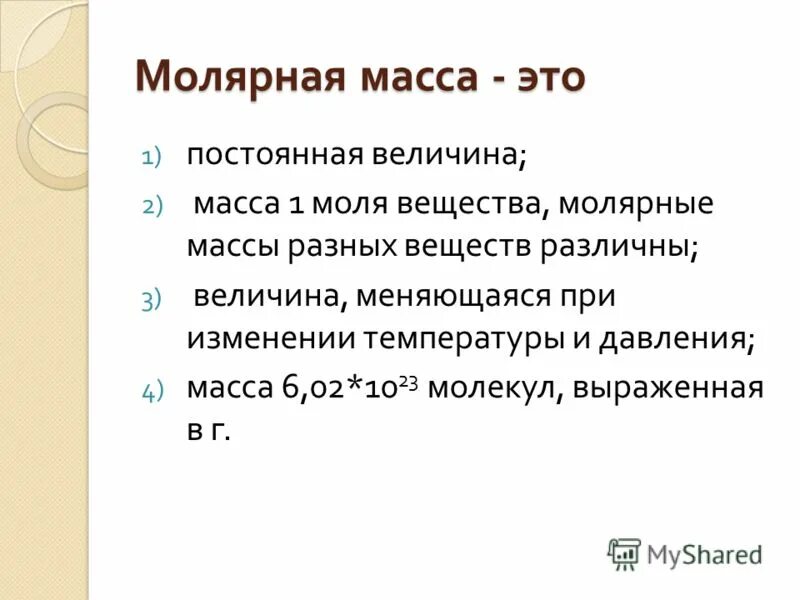 Молярная масса - это

1) постоянная величина;

2) масса 1 моля вещества, молярные массы разных веществ различны;

3) величина, меняющаяся при изменении температуры и давления;

4) масса $6,02*10^{23}$ молекул, выраженная в г.

MyShared